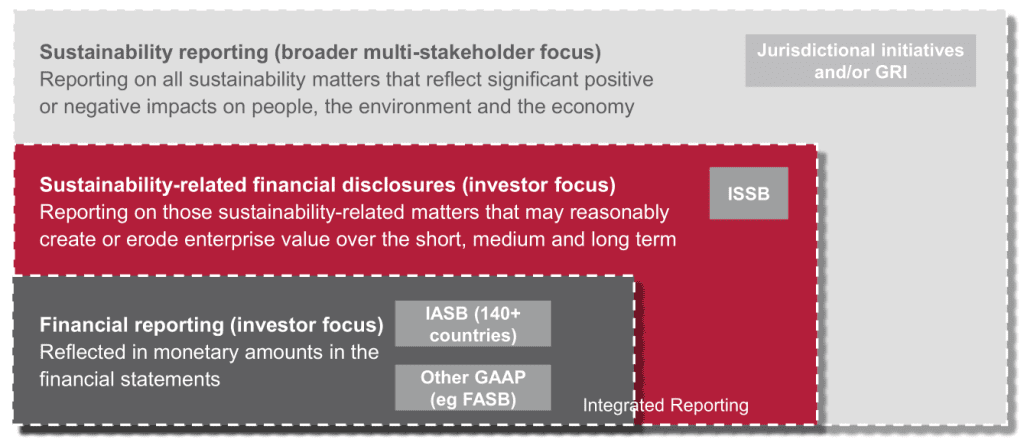 Sustainability reporting (broader multi-stakeholder focus)
Reporting on all sustainability matters that reflect significant positive or negative impacts on people, the environment and the economy

Jurisdictional initiatives and/or GRI

Sustainability-related financial disclosures (investor focus)
Reporting on those sustainability-related matters that may reasonably create or erode enterprise value over the short, medium and long term

ISSB

Financial reporting (investor focus)
Reflected in monetary amounts in the financial statements

IASB (140+ countries)

Other GAAP (eg FASB)

Integrated Reporting